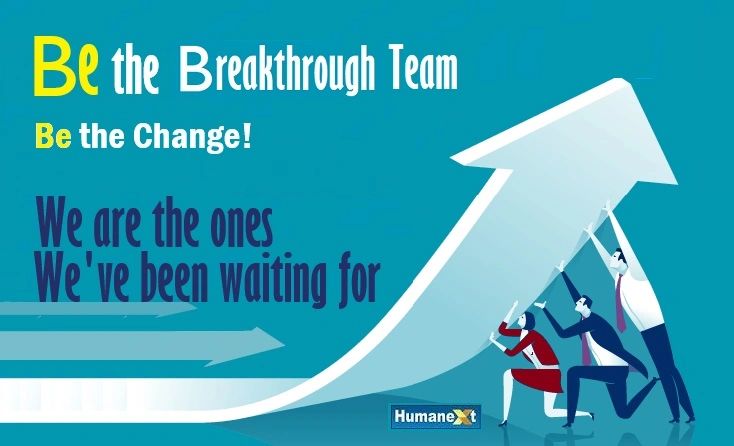 Be the Breakthrough Team

Be the Change!

We are the ones
We've been waiting for

HumaneXt